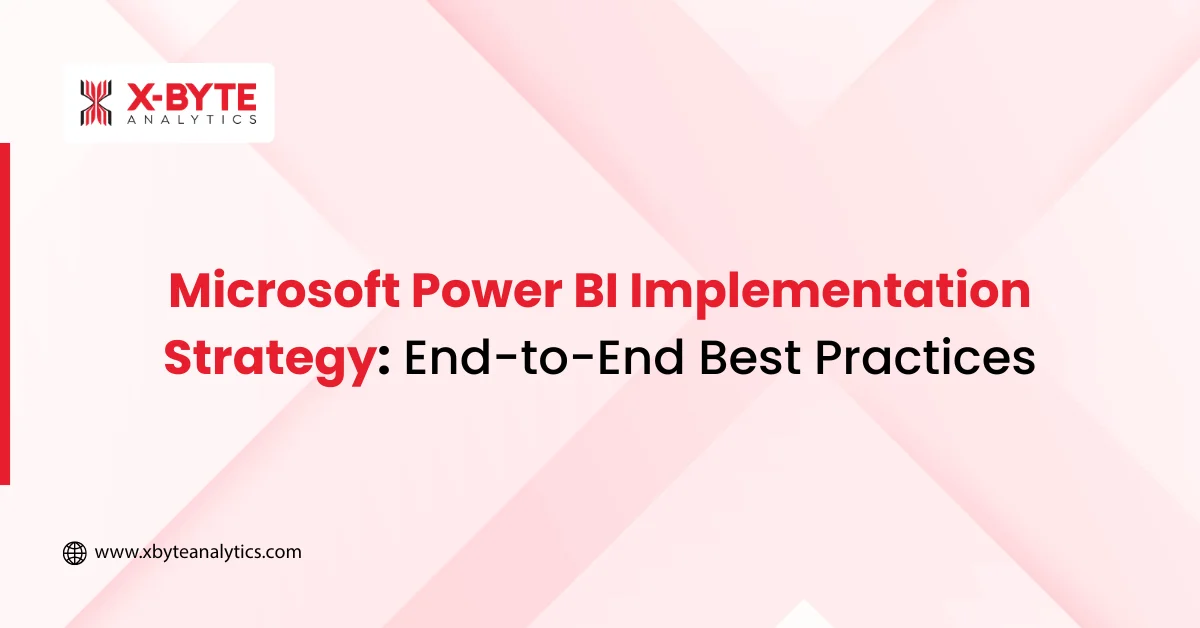 X-BYTE
ANALYTICS

Microsoft Power BI Implementation Strategy: End-to-End Best Practices

www.xbyteanalytics.com